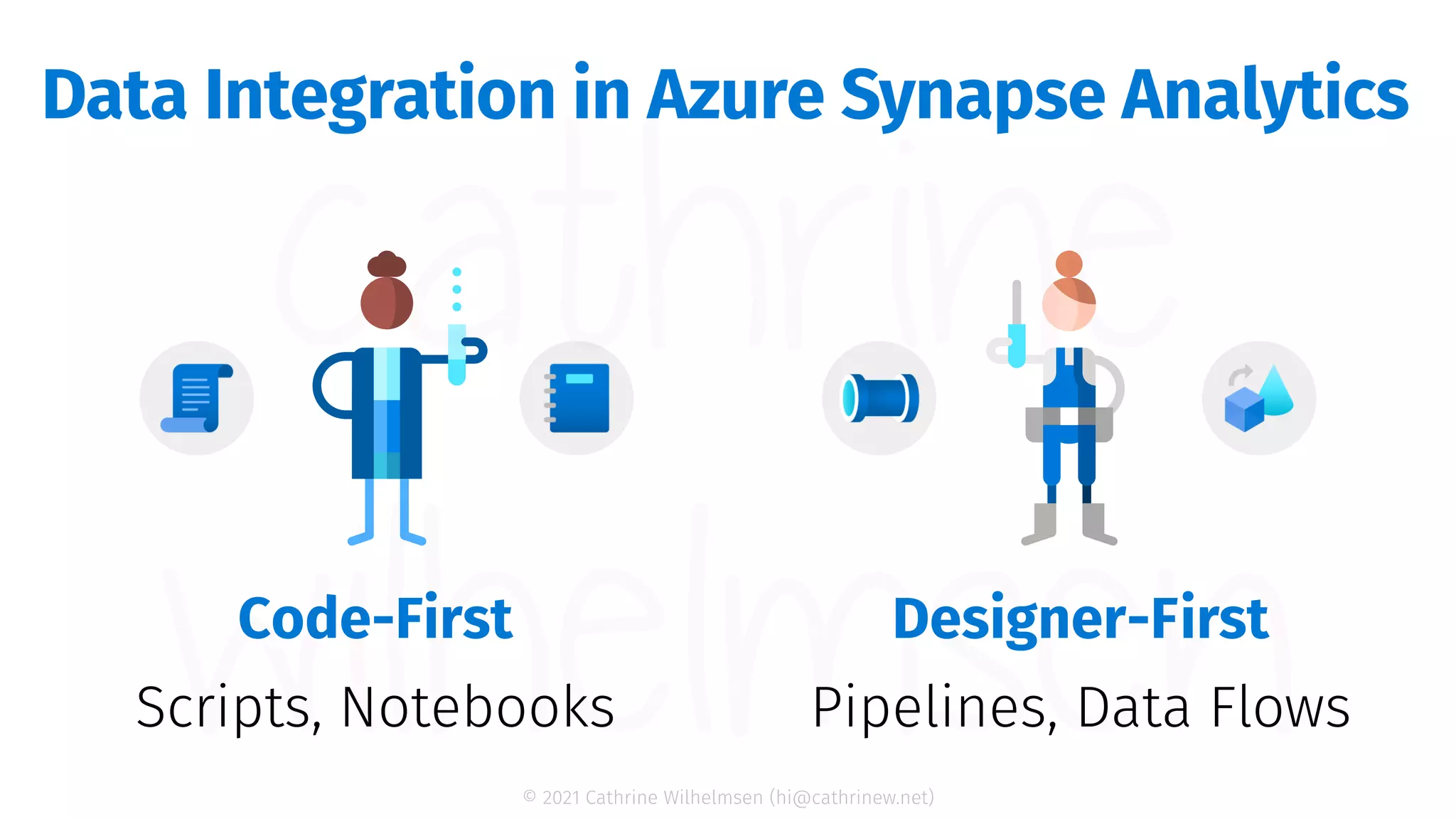 Data Integration in Azure Synapse Analytics

cathrine wilhelmsen

Code-First

Scripts, Notebooks

Designer-First

Pipelines, Data Flows

© 2021 Cathrine Wilhelmsen (hi@cathrinew.net)